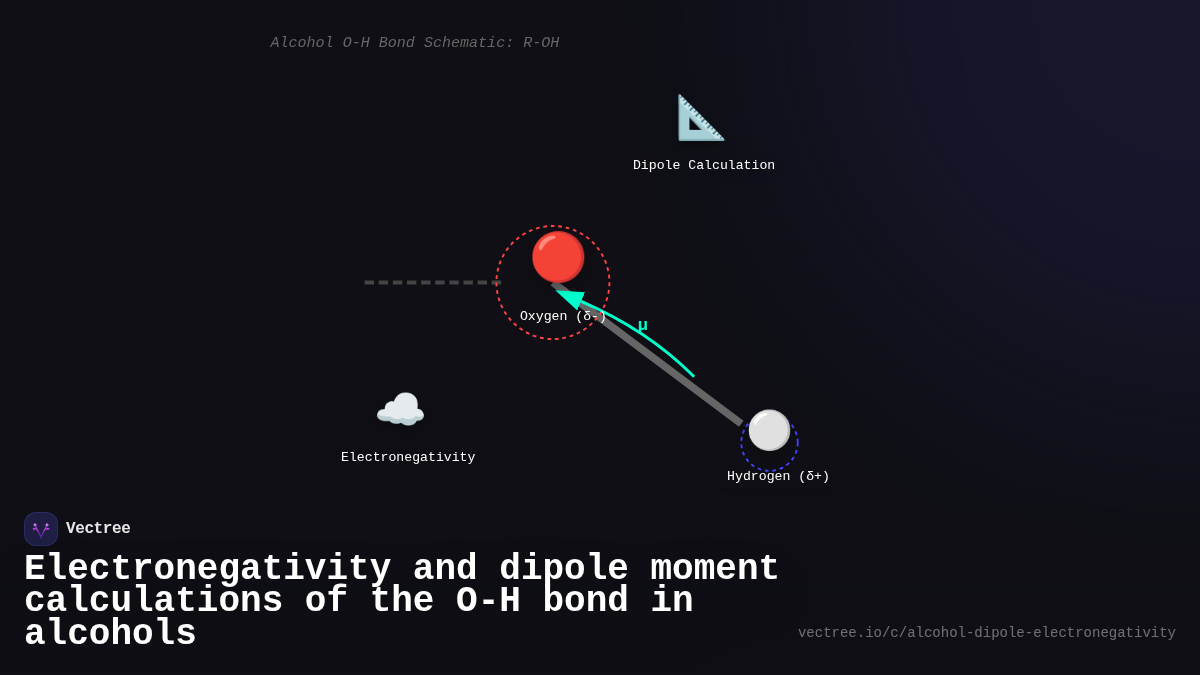 Alcohol O-H Bond Schematic: R-OH

Dipole Calculation

Oxygen (δ-)

μ

Electronegativity

Hydrogen (δ+)

Vectree

Electronegativity and dipole moment calculations of the O-H bond in alcohols

vectree.io/c/alcohol-dipole-electronegativity